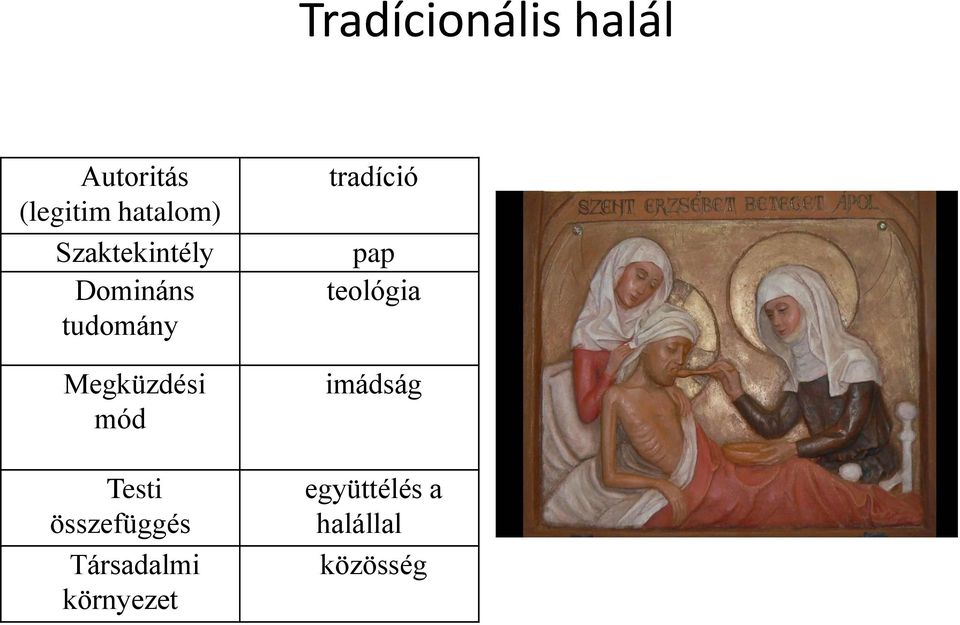 Tradícionális halál

| Autoritás (legitim hatalom) | tradíció |
|---|---|
| Szaktekintély | pap |
| Domináns tudomány | teológia |
| Megküzdési mód | imádság |
| Testi összefüggés | együttélés a halállal |
| Társadalmi környezet | közösség |

SZENT ERZSÉBET BETEGET ÁPOL